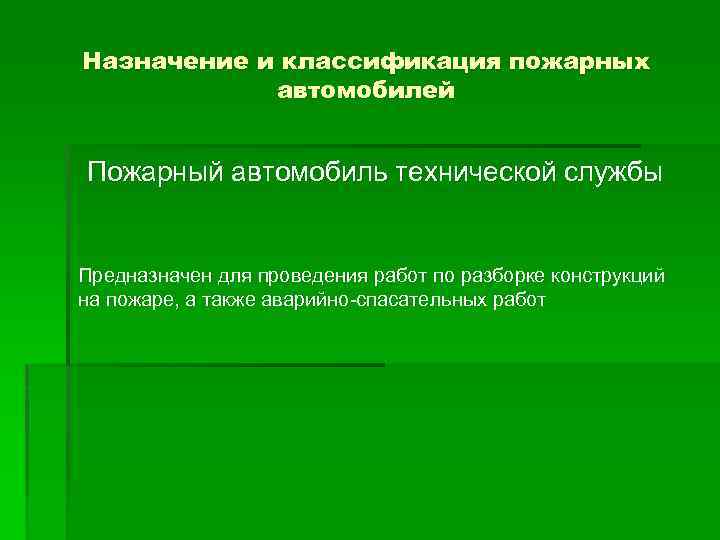 Назначение и классификация пожарных автомобилей

Пожарный автомобиль технической службы

Предназначен для проведения работ по разборке конструкций на пожаре, а также аварийно-спасательных работ